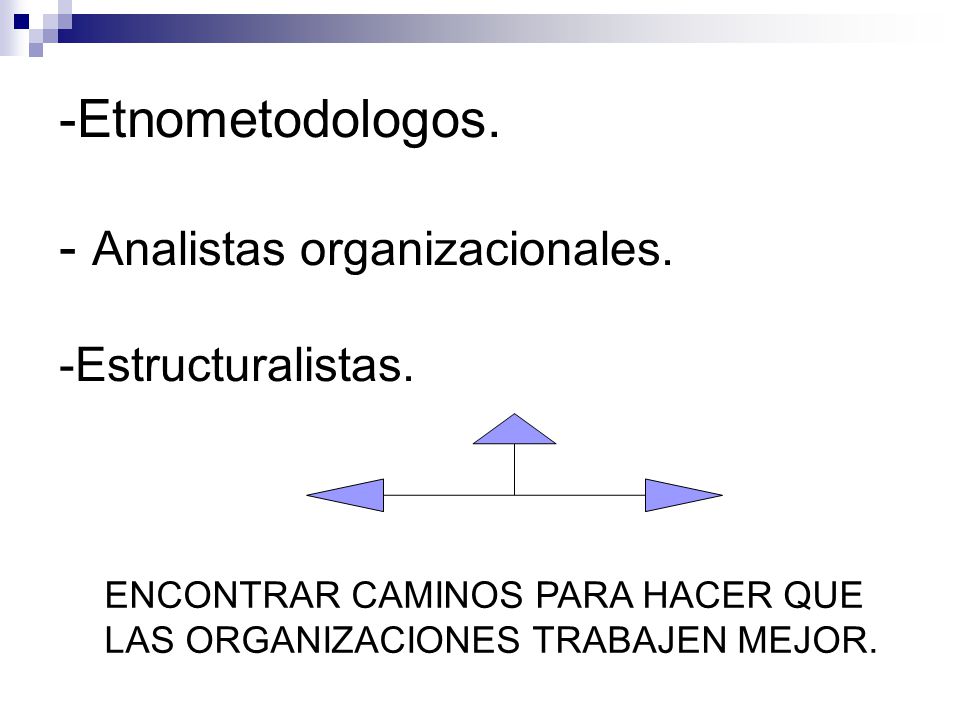 -Etnometodologos.

- Analistas organizacionales.

-Estructuralistas.

ENCONTRAR CAMINOS PARA HACER QUE LAS ORGANIZACIONES TRABAJEN MEJOR.